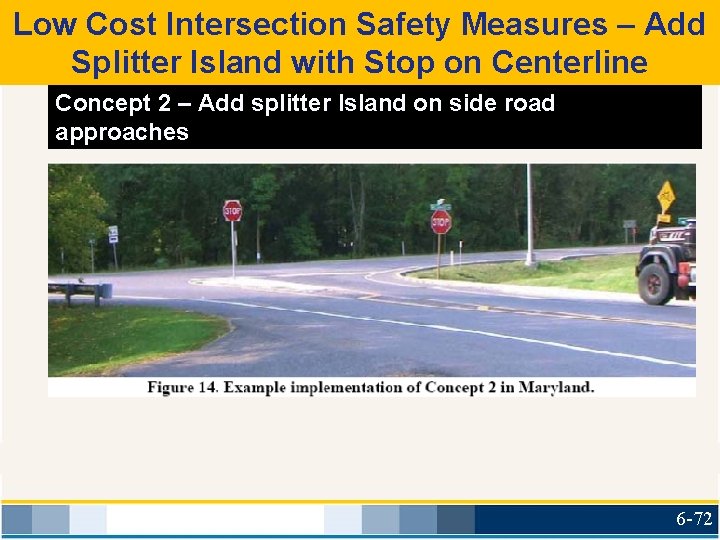 Low Cost Intersection Safety Measures – Add Splitter Island with Stop on Centerline

Concept 2 – Add splitter Island on side road approaches

STOP

STOP

Figure 14. Example implementation of Concept 2 in Maryland.

6-72